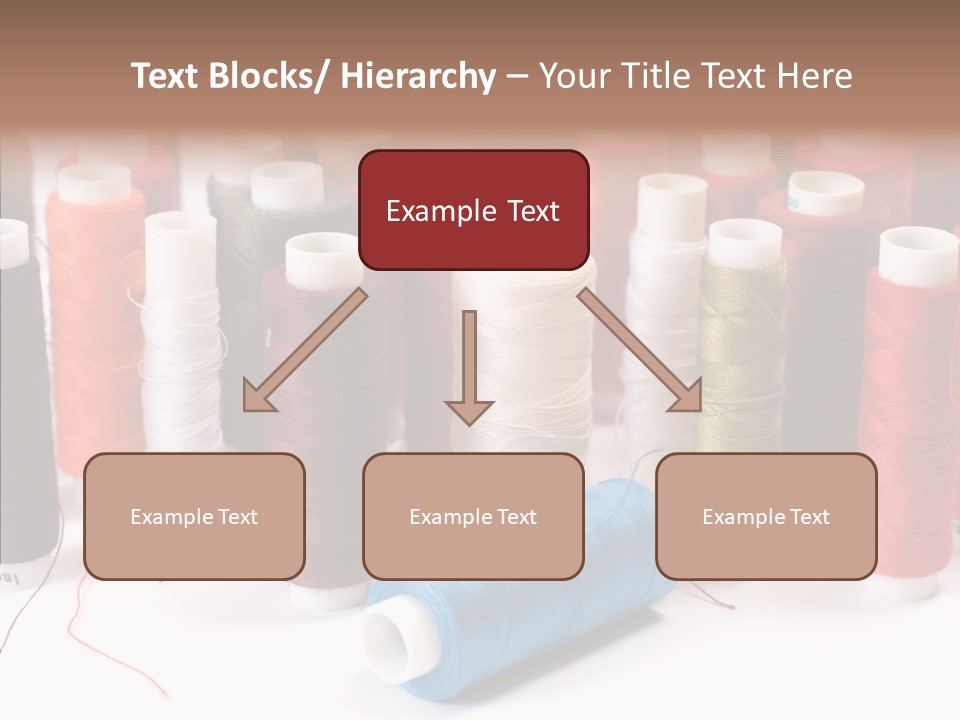 Text Blocks/ Hierarchy – Your Title Text Here

Example Text

Example Text

Example Text

Example Text